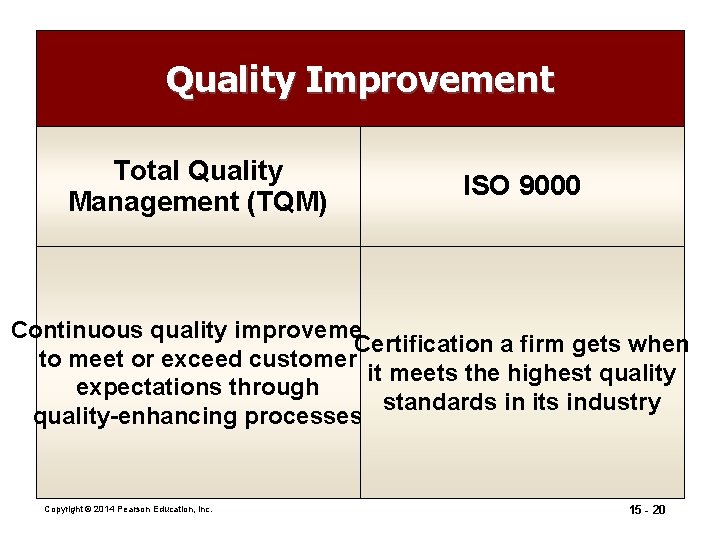 Quality Improvement

| Total Quality Management (TQM) | ISO 9000 |
|---|---|
| Continuous quality improveme to meet or exceed customer expectations through quality-enhancing processes | Certification a firm gets when it meets the highest quality standards in its industry |

Copyright © 2014 Pearson Education, Inc.

15 - 20